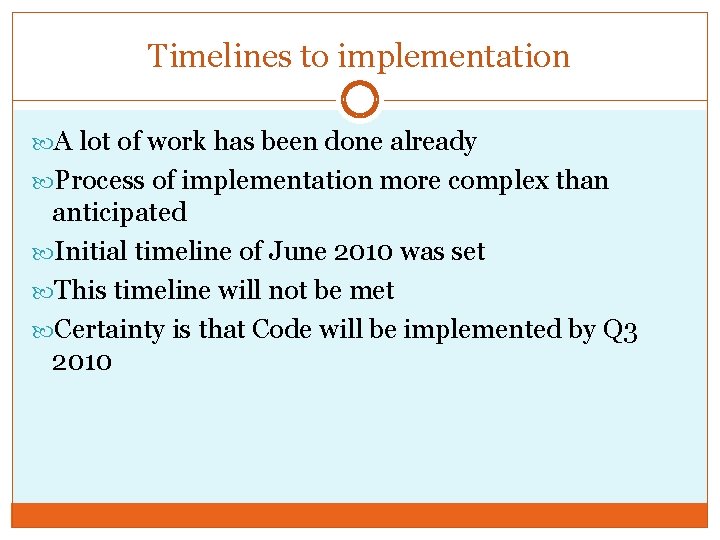 Timelines to implementation

A lot of work has been done already

Process of implementation more complex than anticipated

Initial timeline of June 2010 was set

This timeline will not be met

Certainty is that Code will be implemented by Q3 2010